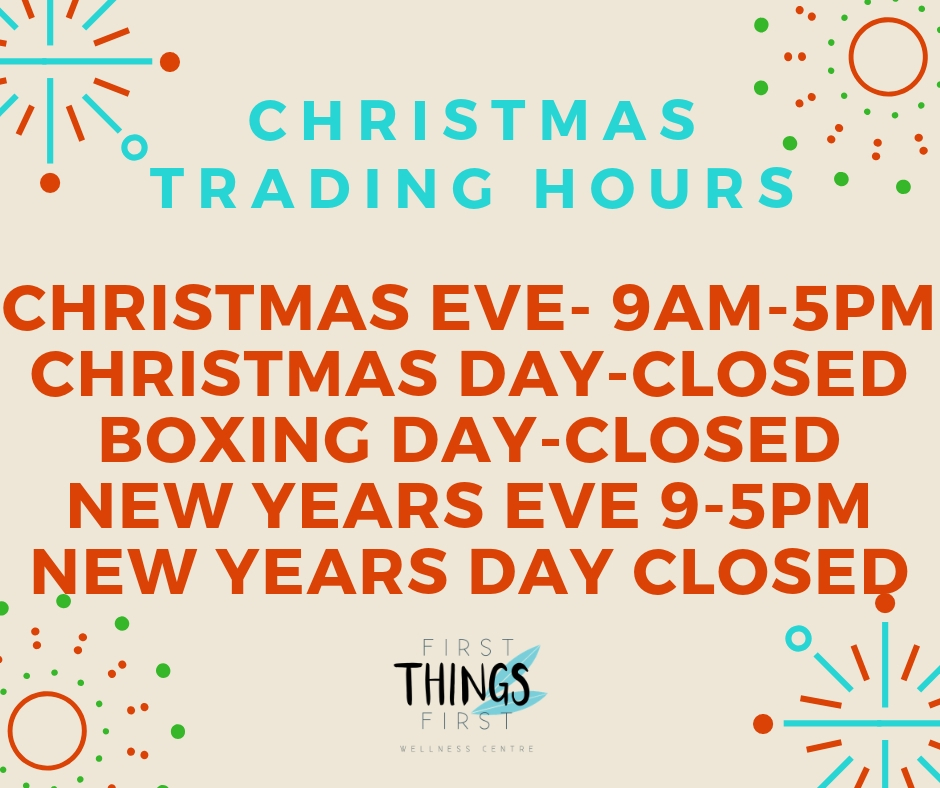 CHRISTMAS TRADING HOURS

CHRISTMAS EVE- 9AM-5PM
CHRISTMAS DAY-CLOSED
BOXING DAY-CLOSED
NEW YEARS EVE 9-5PM
NEW YEARS DAY CLOSED

FIRST
THINGS
FIRST
WELLNESS CENTRE